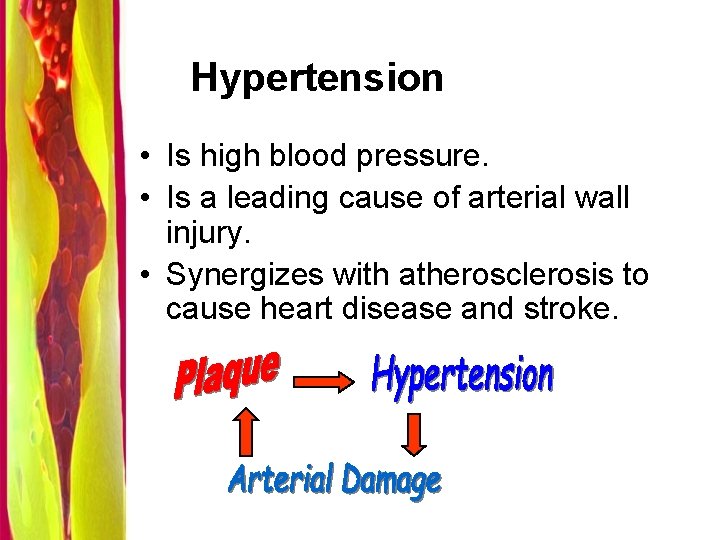 Hypertension

• Is high blood pressure.
• Is a leading cause of arterial wall injury.
• Synergizes with atherosclerosis to cause heart disease and stroke.

Plaque

Hypertension

Arterial Damage